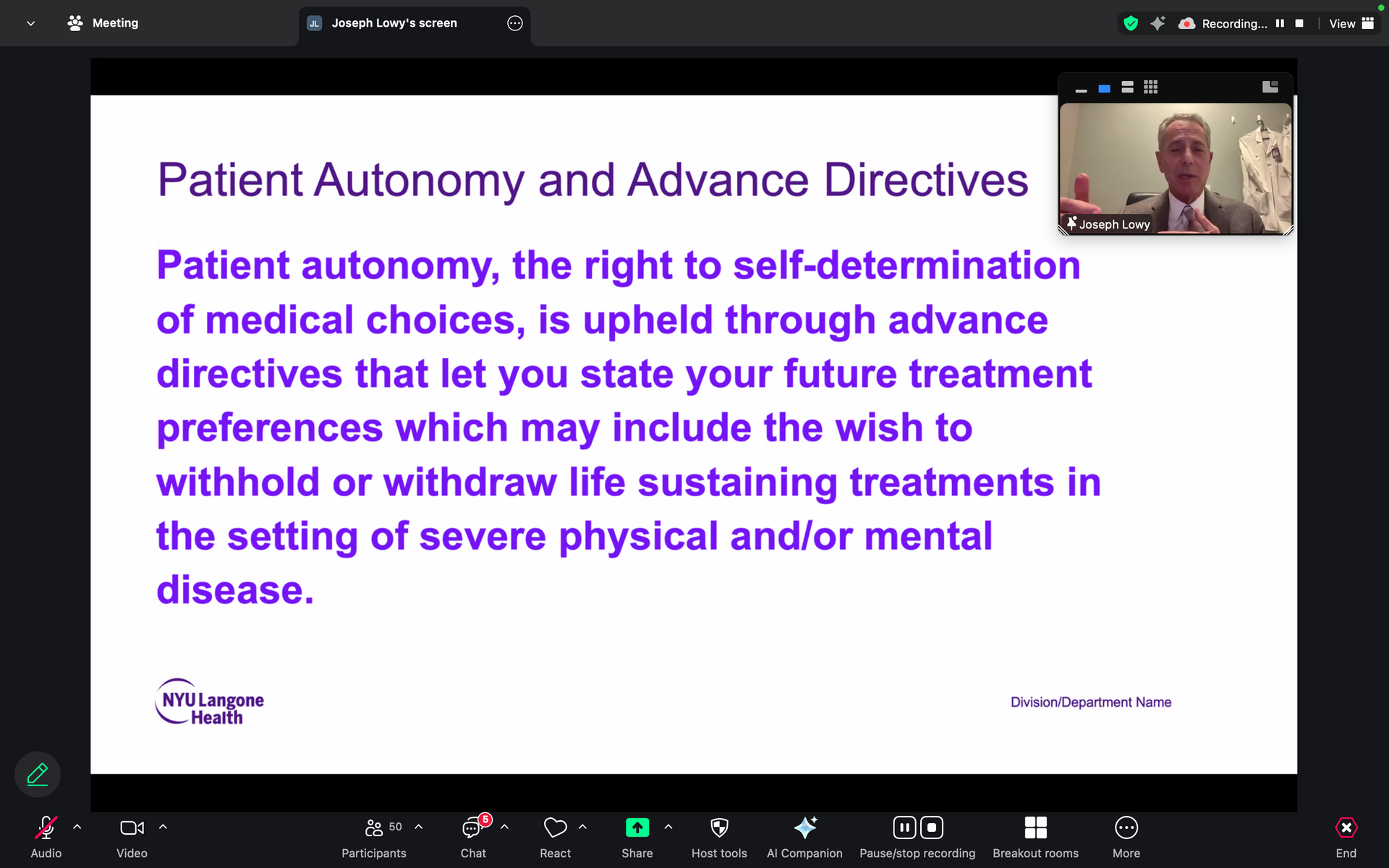 Meeting

JL Joseph Lowy's screen

Recording...

View

Joseph Lowy

Patient Autonomy and Advance Directives

Patient autonomy, the right to self-determination of medical choices, is upheld through advance directives that let you state your future treatment preferences which may include the wish to withhold or withdraw life sustaining treatments in the setting of severe physical and/or mental disease.

NYU Langone Health

Division/Department Name

Audio

Video

50

Participants

5

Chat

React

Share

Host tools

AI Companion

Pause/stop recording

Breakout rooms

More

End